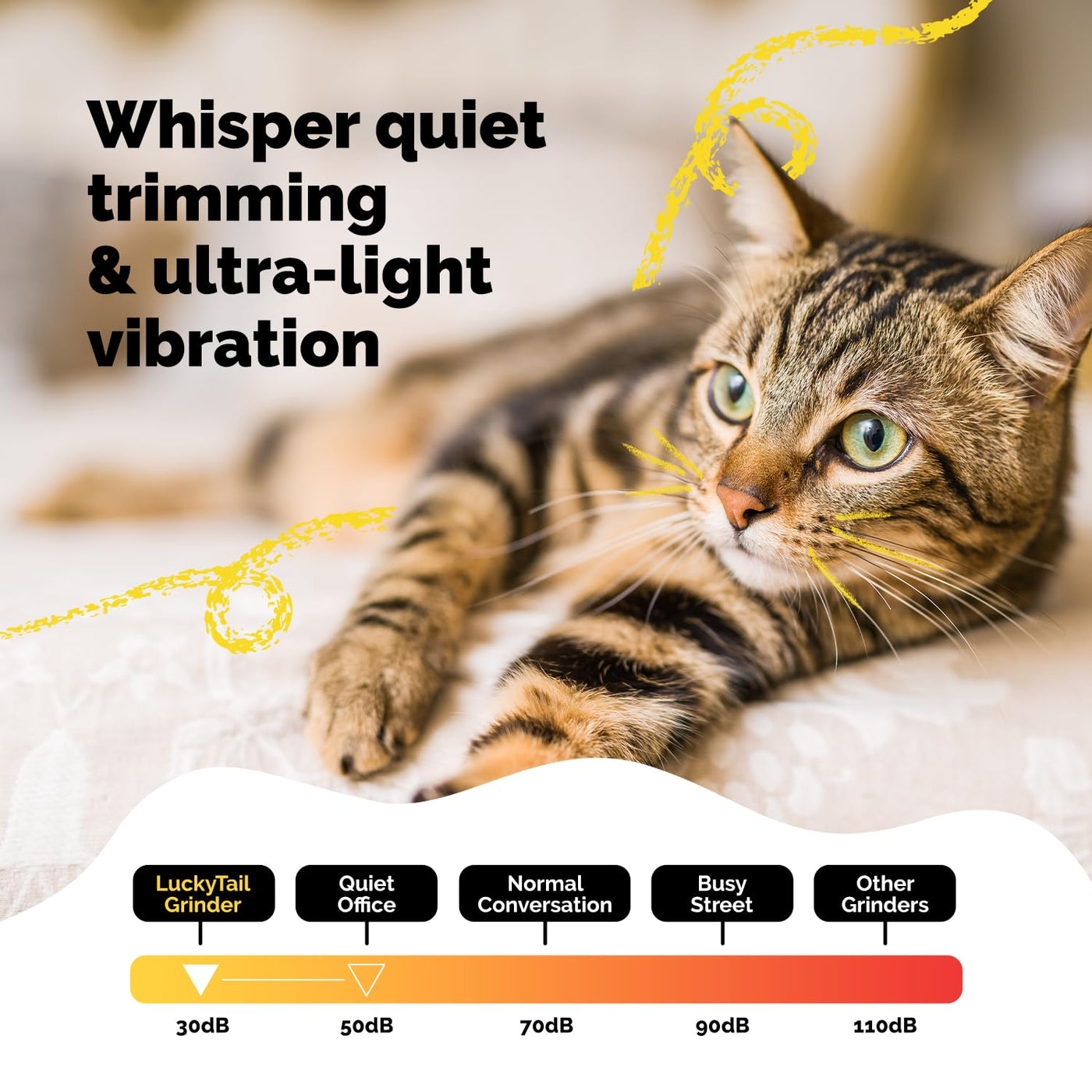 Whisper quiet trimming & ultra-light vibration

LuckyTail Grinder

Quiet Office

Normal Conversation

Busy Street

Other Grinders

30dB

50dB

70dB

90dB

110dB